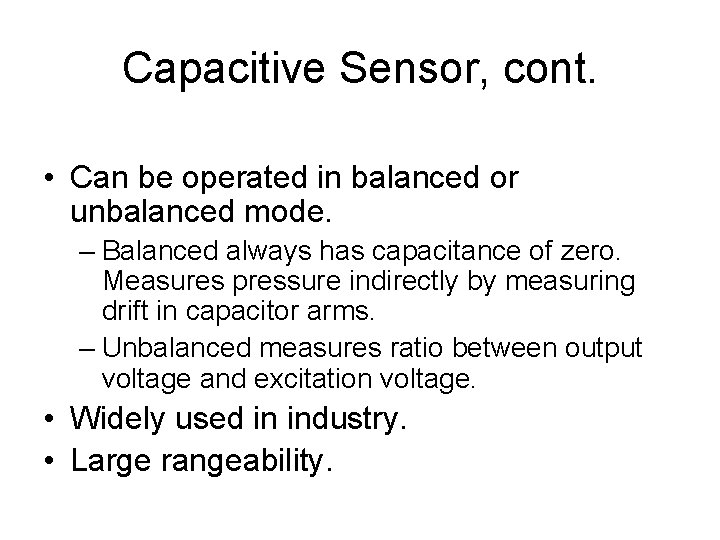 Capacitive Sensor, cont.

• Can be operated in balanced or unbalanced mode.

– Balanced always has capacitance of zero. Measures pressure indirectly by measuring drift in capacitor arms.

– Unbalanced measures ratio between output voltage and excitation voltage.

• Widely used in industry.

• Large rangeability.